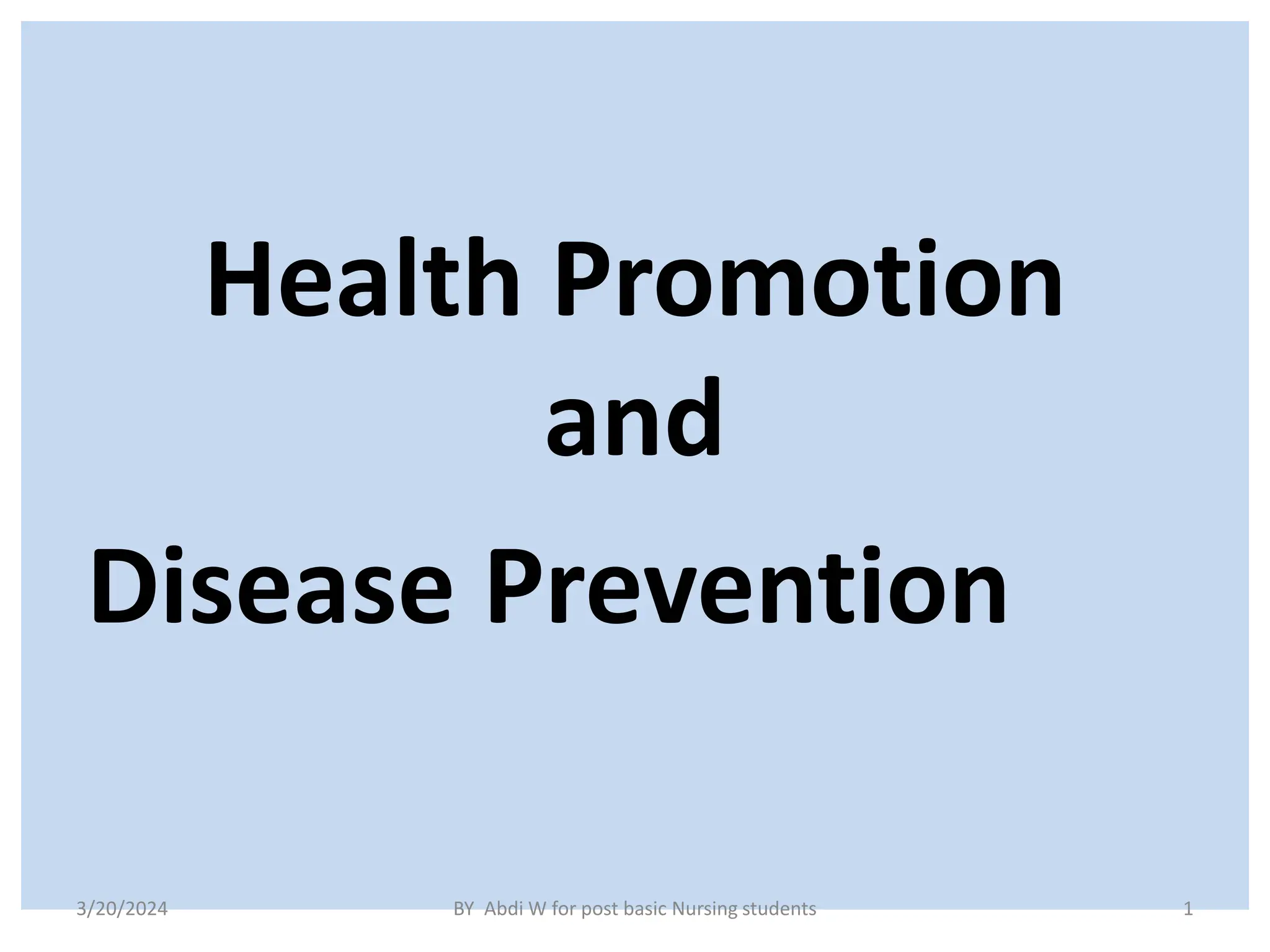 Health Promotion
and
Disease Prevention

3/20/2024

BY Abdi W for post basic Nursing students

1